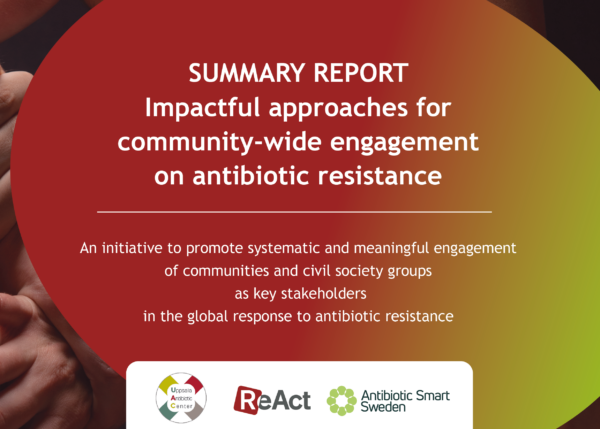 SUMMARY REPORT
Impactful approaches for community-wide engagement on antibiotic resistance

An initiative to promote systematic and meaningful engagement of communities and civil society groups as key stakeholders in the global response to antibiotic resistance

Uppsala Antibiotic Center

ReAct

Antibiotic Smart Sweden